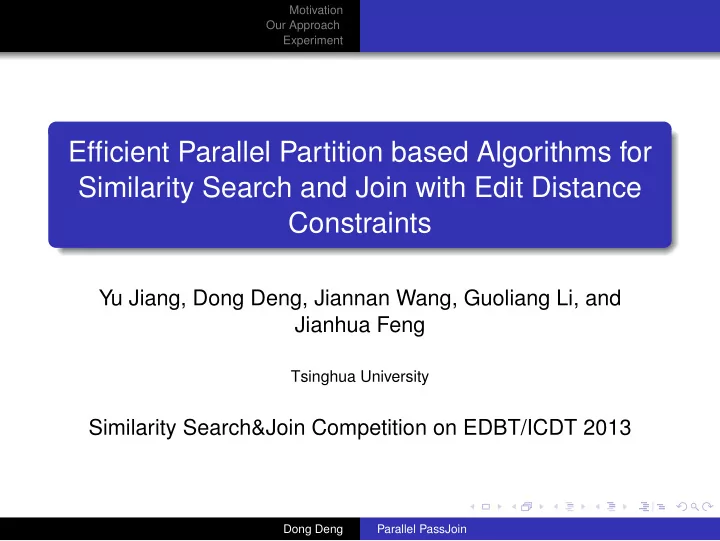 Motivation
Our Approach
Experiment

Efficient Parallel Partition based Algorithms for Similarity Search and Join with Edit Distance Constraints

Yu Jiang, Dong Deng, Jiannan Wang, Guoliang Li, and Jianhua Feng

Tsinghua University

Similarity Search&Join Competition on EDBT/ICDT 2013

Dong Deng Parallel PassJoin